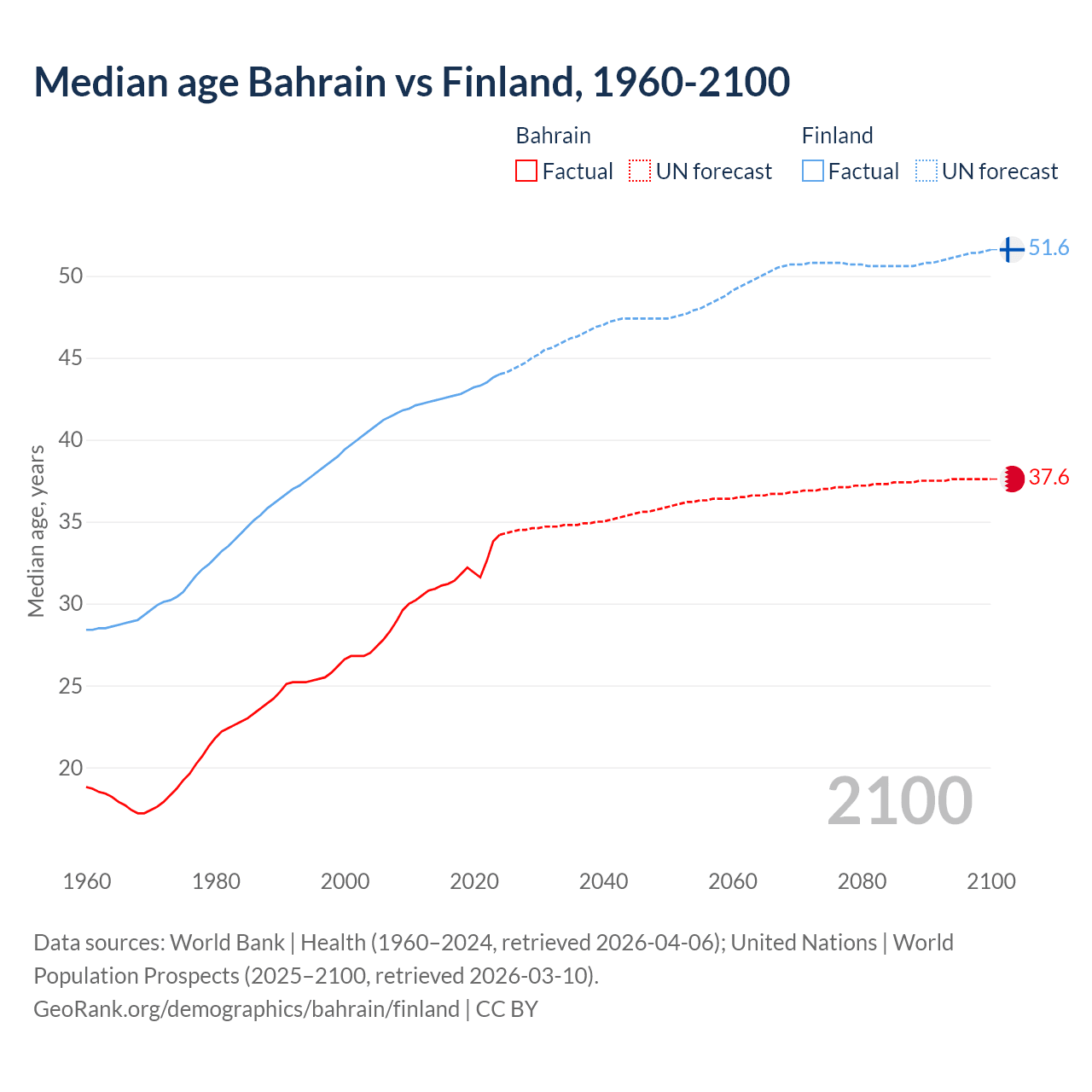 Median age Bahrain vs Finland, 1960-2100

Bahrain
Factual
UN forecast

Finland
Factual
UN forecast

Median age, years

50
45
40
35
30
25
20

51.6
37.6

2100

1960
1980
2000
2020
2040
2060
2080
2100

Data sources: World Bank | Health (1960–2024, retrieved 2026-04-06); United Nations | World Population Prospects (2025–2100, retrieved 2026-03-10).
GeoRank.org/demographics/bahrain/finland | CC BY